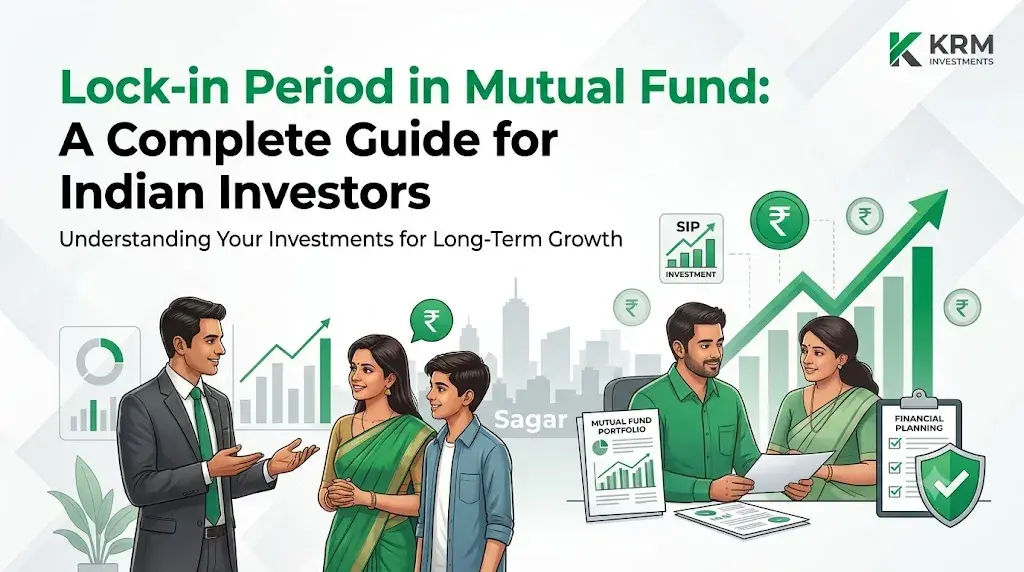 KRM INVESTMENTS

Lock-in Period in Mutual Fund: A Complete Guide for Indian Investors

Understanding Your Investments for Long-Term Growth

SIP
INVESTMENT

₹

₹

₹

₹

₹

Sagar

MUTUAL FUND PORTFOLIO

FINANCIAL PLANNING